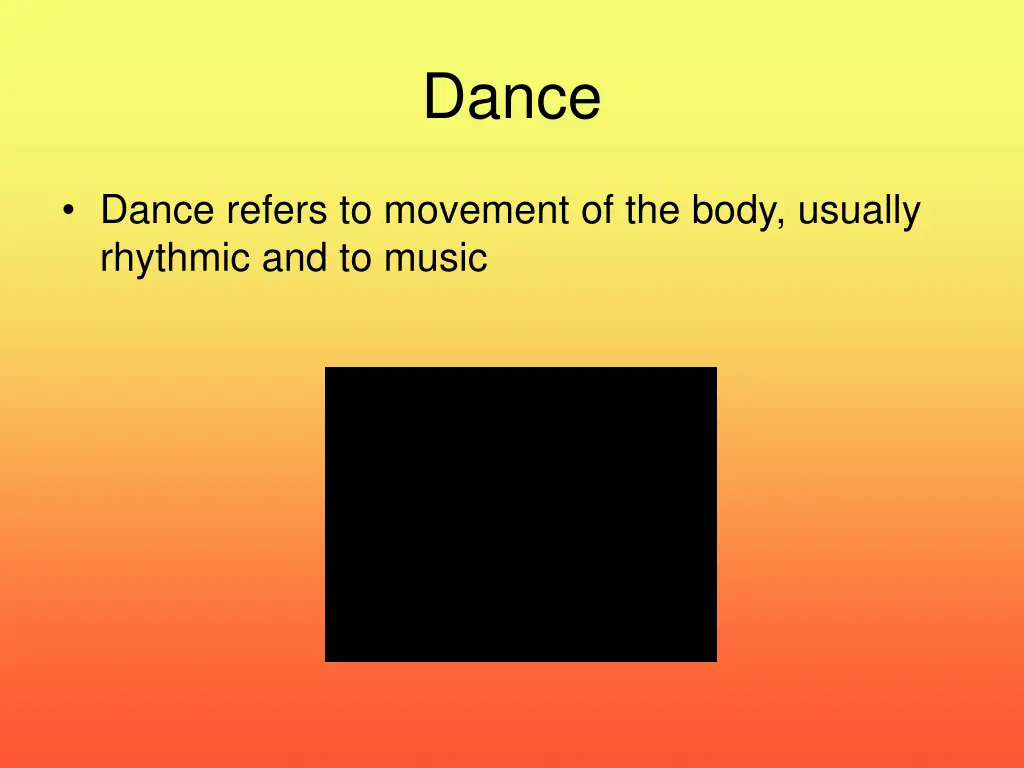 Dance

• Dance refers to movement of the body, usually rhythmic and to music